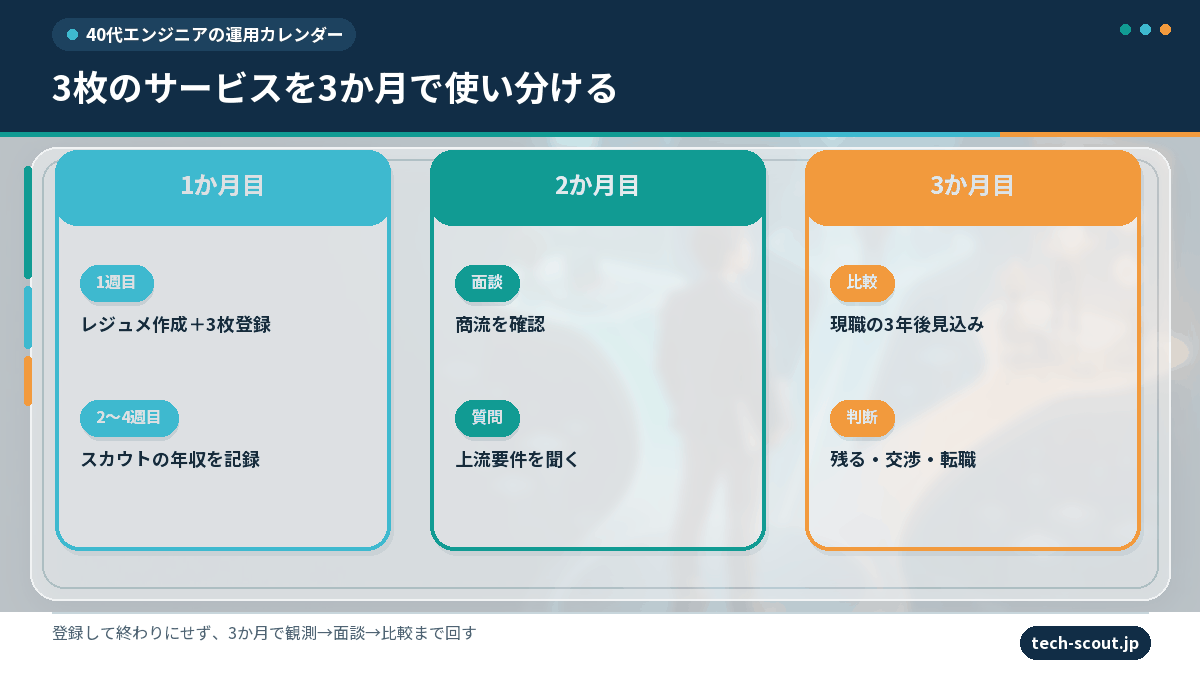 40代エンジニアの運用カレンダー

3枚のサービスを3か月で使い分ける

1か月目

1週目
レジュメ作成＋3枚登録

2〜4週目
スカウトの年収を記録

2か月目

面談
商流を確認

質問
上流要件を聞く

3か月目

比較
現職の3年後見込み

判断
残る・交渉・転職

登録して終わりにせず、3か月で観測→面談→比較まで回す

tech-scout.jp